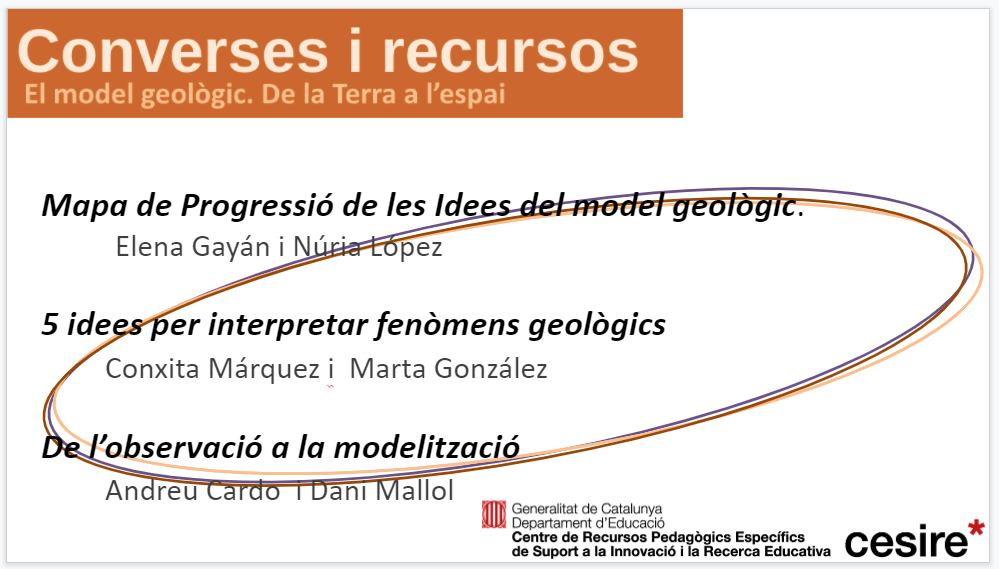 Converses i recursos
El model geològic. De la Terra a l'espai

Mapa de Progressió de les Idees del model geològic.
Elena Gayán i Núria López

5 idees per interpretar fenòmens geològics
Conxita Márquez i Marta González

De l'observació a la modelització
Andreu Cardo i Dani Mallol

Generalitat de Catalunya
Departament d'Educació
Centre de Recursos Pedagògics Específics de Suport a la Innovació i la Recerca Educativa

cesire*